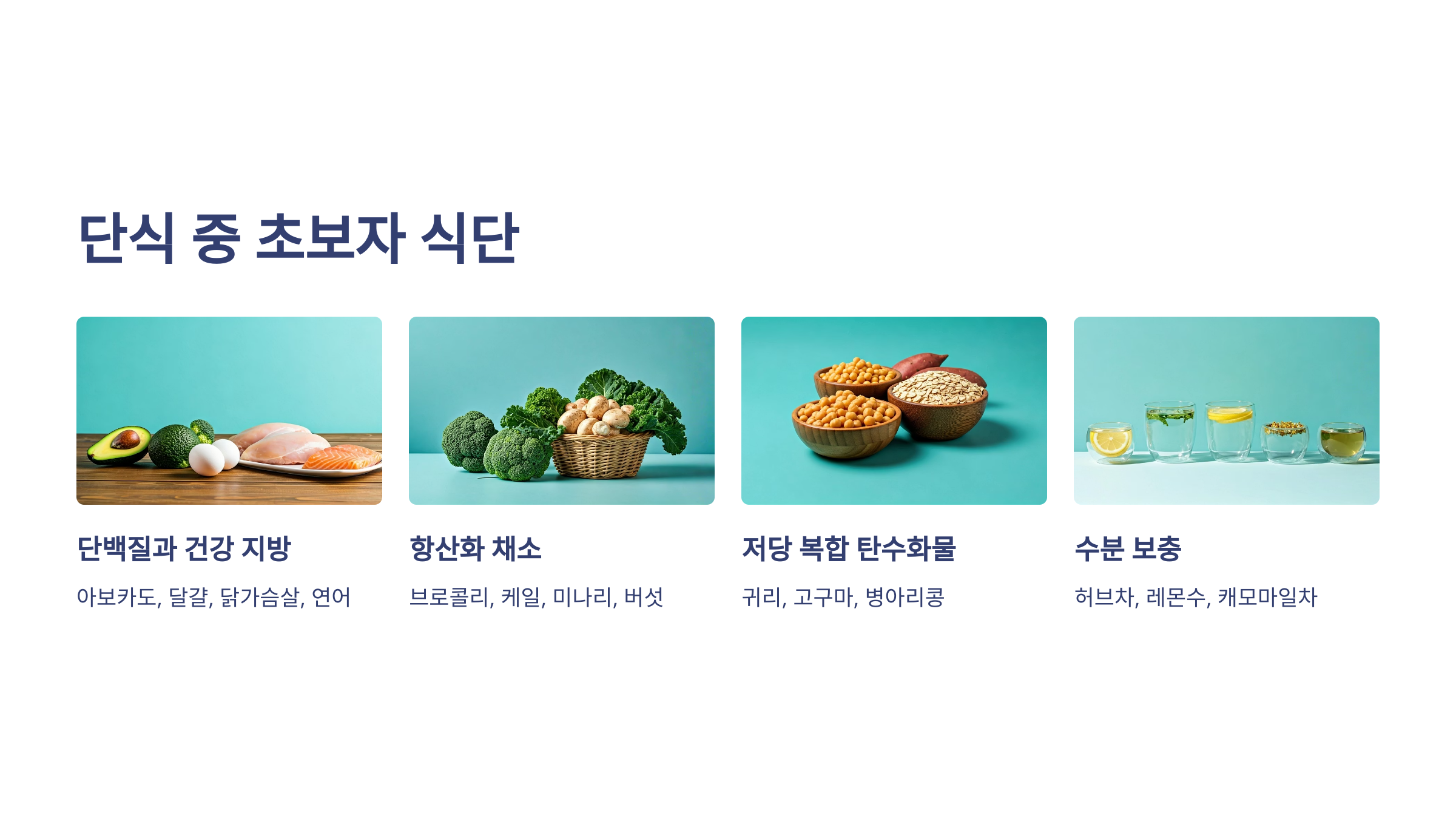 단식 중 초보자 식단

단백질과 건강 지방

아보카도, 달걀, 닭가슴살, 연어

항산화 채소

브로콜리, 케일, 미나리, 버섯

저당 복합 탄수화물

귀리, 고구마, 병아리콩

수분 보충

허브차, 레몬수, 캐모마일차